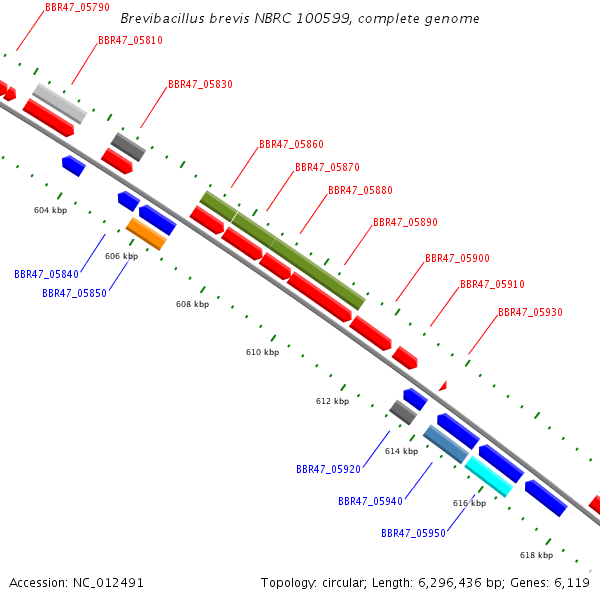 Brevibacillus brevis NBRC 100599, complete genome

BBR47_05790

BBR47_05810

BBR47_05830

BBR47_05860

BBR47_05870

BBR47_05880

BBR47_05890

BBR47_05900

BBR47_05910

BBR47_05930

604 kbp

606 kbp

BBR47_05840

BBR47_05850

608 kbp

610 kbp

612 kbp

614 kbp

BBR47_05920

BBR47_05940

616 kbp

BBR47_05950

618 kbp

Accession: NC_012491

Topology: circular; Length: 6,296,436 bp; Genes: 6,119